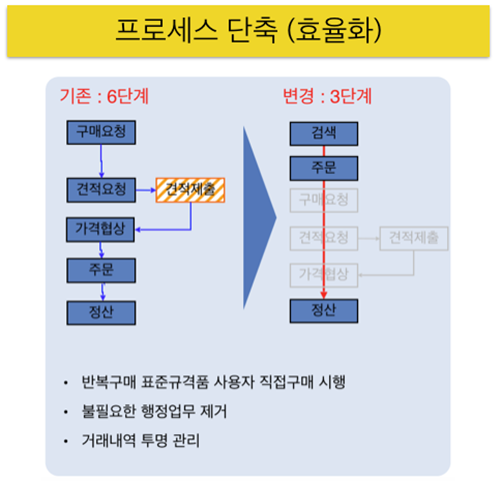 프로세스 단축 (효율화)

기존 : 6단계

구매요청
견적요청
견적제출
가격협상
주문
정산

변경 : 3단계

검색
주문
구매요청
견적요청
견적제출
가격협상
정산

• 반복구매 표준규격품 사용자 직접구매 시행
• 불필요한 행정업무 제거
• 거래내역 투명 관리